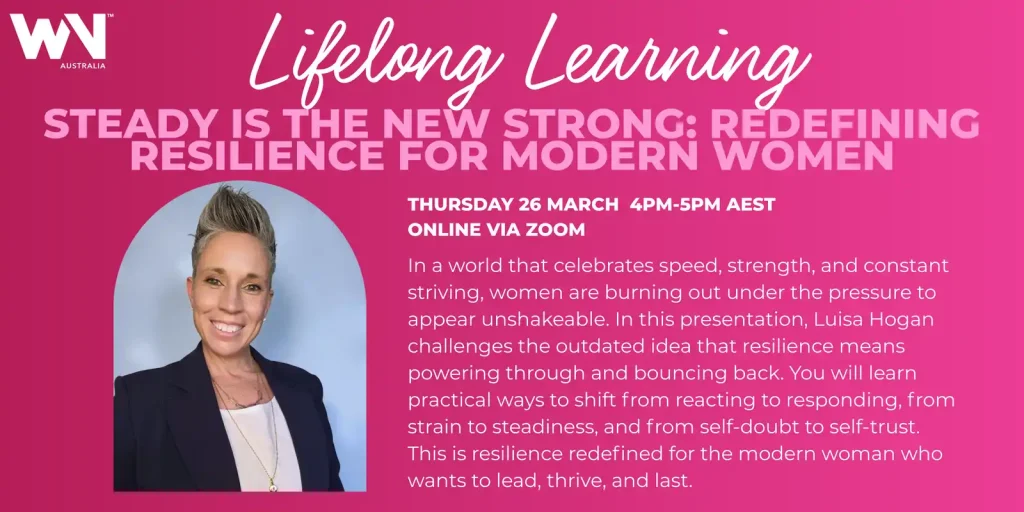 WN™
AUSTRALIA

Lifelong Learning

STEADY IS THE NEW STRONG: REDEFINING RESILIENCE FOR MODERN WOMEN

THURSDAY 26 MARCH 4PM-5PM AEST
ONLINE VIA ZOOM

In a world that celebrates speed, strength, and constant striving, women are burning out under the pressure to appear unshakeable. In this presentation, Luisa Hogan challenges the outdated idea that resilience means powering through and bouncing back. You will learn practical ways to shift from reacting to responding, from strain to steadiness, and from self-doubt to self-trust. This is resilience redefined for the modern woman who wants to lead, thrive, and last.